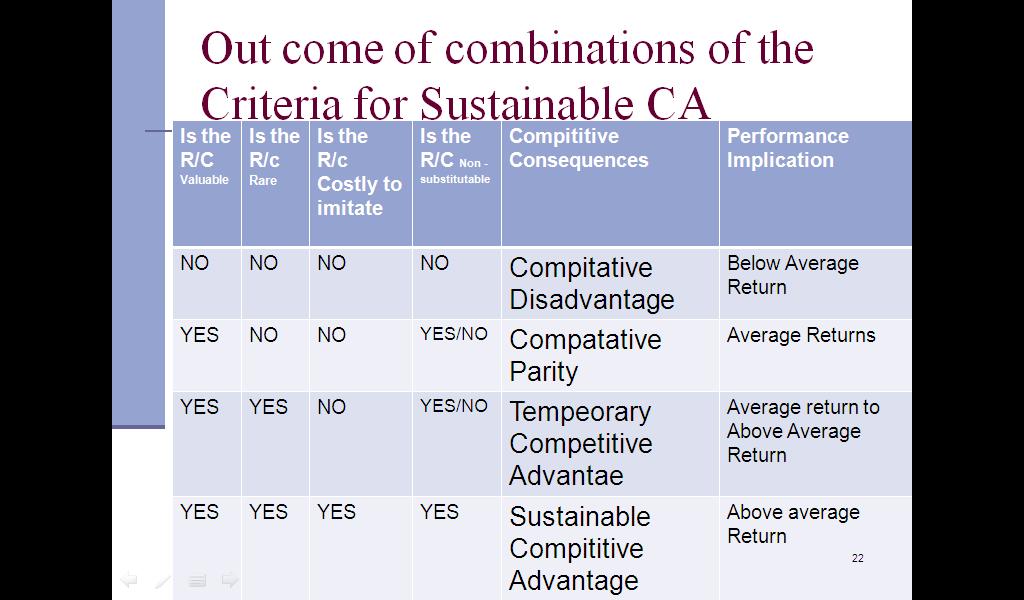 Out come of combinations of the Criteria for Sustainable CA

| Is the R/C Valuable | Is the R/c Rare | Is the R/c Costly to imitate | Is the R/C Non - substitutable | Compititive Consequences | Performance Implication |
|---|---|---|---|---|---|
| NO | NO | NO | NO | Compitative Disadvantage | Below Average Return |
| YES | NO | NO | YES/NO | Compatative Parity | Average Returns |
| YES | YES | NO | YES/NO | Tempeorary Competitive Advantae | Average return to Above Average Return |
| YES | YES | YES | YES | Sustainable Compititive Advantage | Above average Return |

22